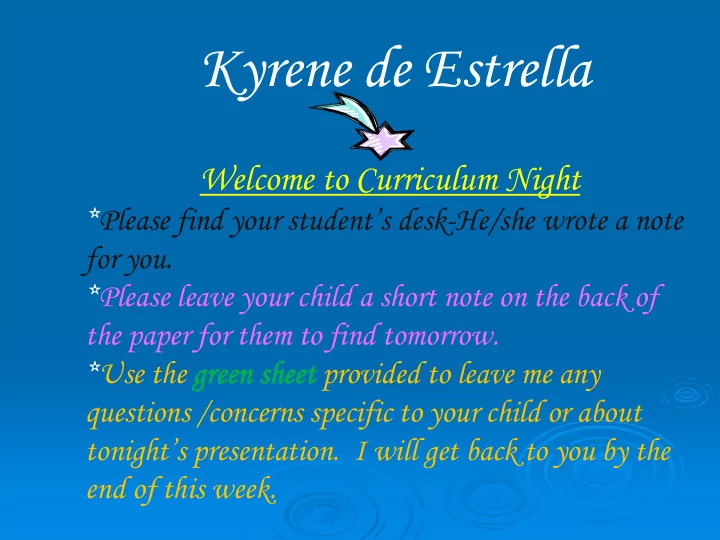 Kyrene de Estrella

Welcome to Curriculum Night

*Please find your student's desk-He/she wrote a note for you.

*Please leave your child a short note on the back of the paper for them to find tomorrow.

*Use the green sheet provided to leave me any questions /concerns specific to your child or about tonight's presentation. I will get back to you by the end of this week.